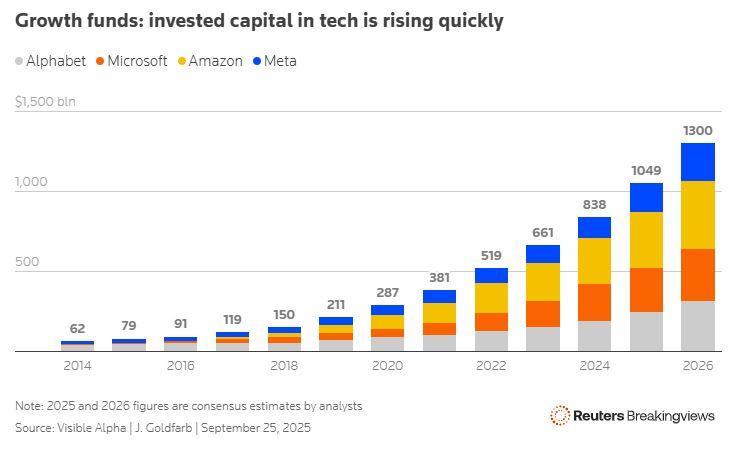 Growth funds: invested capital in tech is rising quickly

Alphabet Microsoft Amazon Meta

$1,500 bln

1,000

500

62 79 91 119 150 211 287 381 519 661 838 1049 1300

2014 2016 2018 2020 2022 2024 2026

Note: 2025 and 2026 figures are consensus estimates by analysts

Source: Visible Alpha | J. Goldfarb | September 25, 2025

Reuters Breakingviews